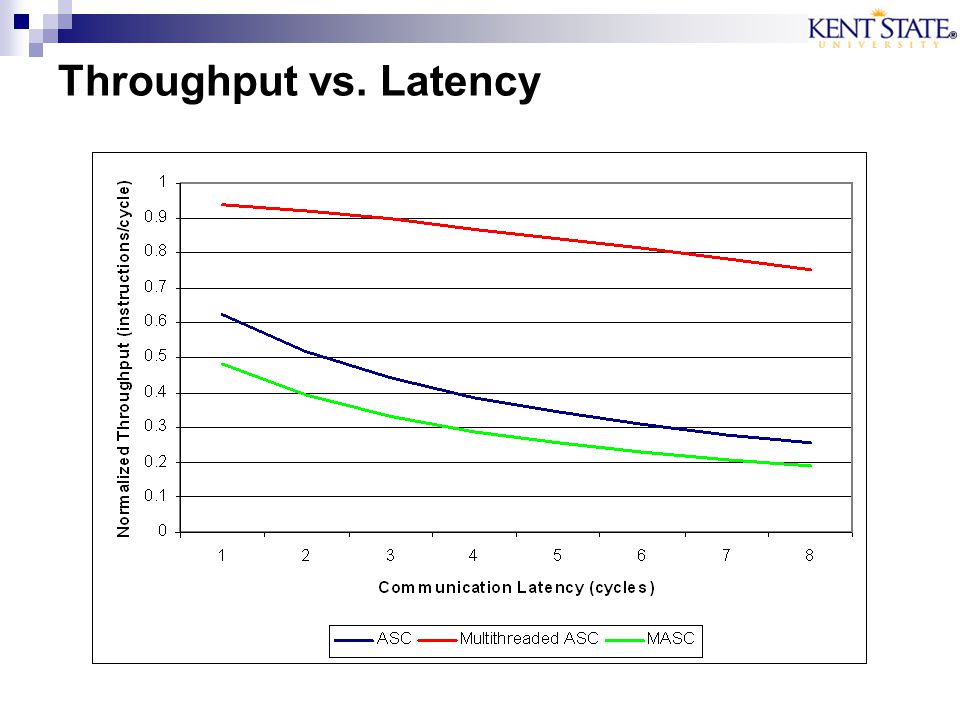 KENT STATE
UNIVERSITY

Throughput vs. Latency

Normalized Throughput (instructions/cycle)

1
0.9
0.8
0.7
0.6
0.5
0.4
0.3
0.2
0.1
0

1 2 3 4 5 6 7 8

Communication Latency (cycles)

ASC Multithreaded ASC MASC